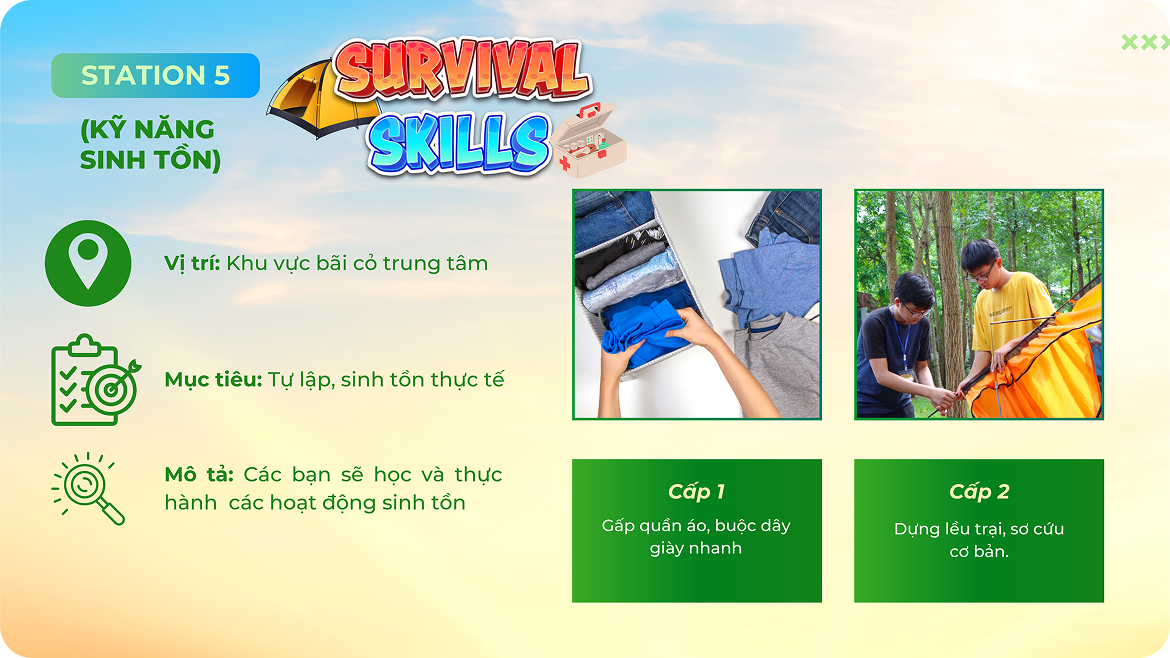 STATION 5

(KỸ NĂNG SINH TỒN)

SURVIVAL SKILLS

Vị trí: Khu vực bãi cỏ trung tâm

Mục tiêu: Tự lập, sinh tồn thực tế

Mô tả: Các bạn sẽ học và thực hành các hoạt động sinh tồn

Cấp 1

Gấp quần áo, buộc dây giày nhanh

Cấp 2

Dựng lều trại, sơ cứu cơ bản.